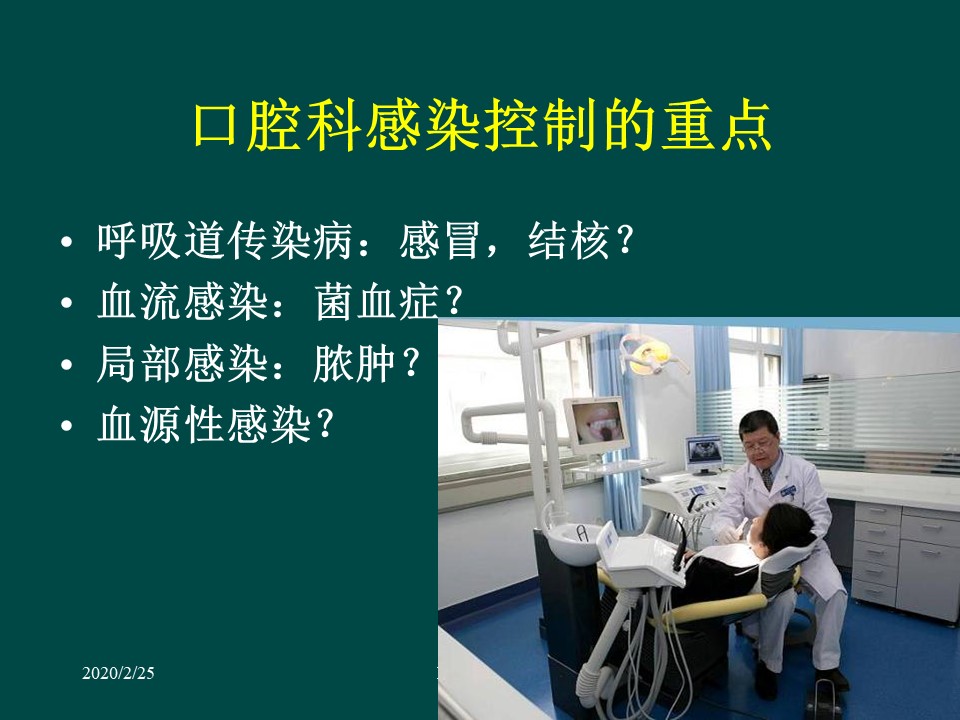 口腔科感染控制的重点

• 呼吸道传染病：感冒，结核？
• 血流感染：菌血症？
• 局部感染：脓肿？
• 血源性感染？

2020/2/25